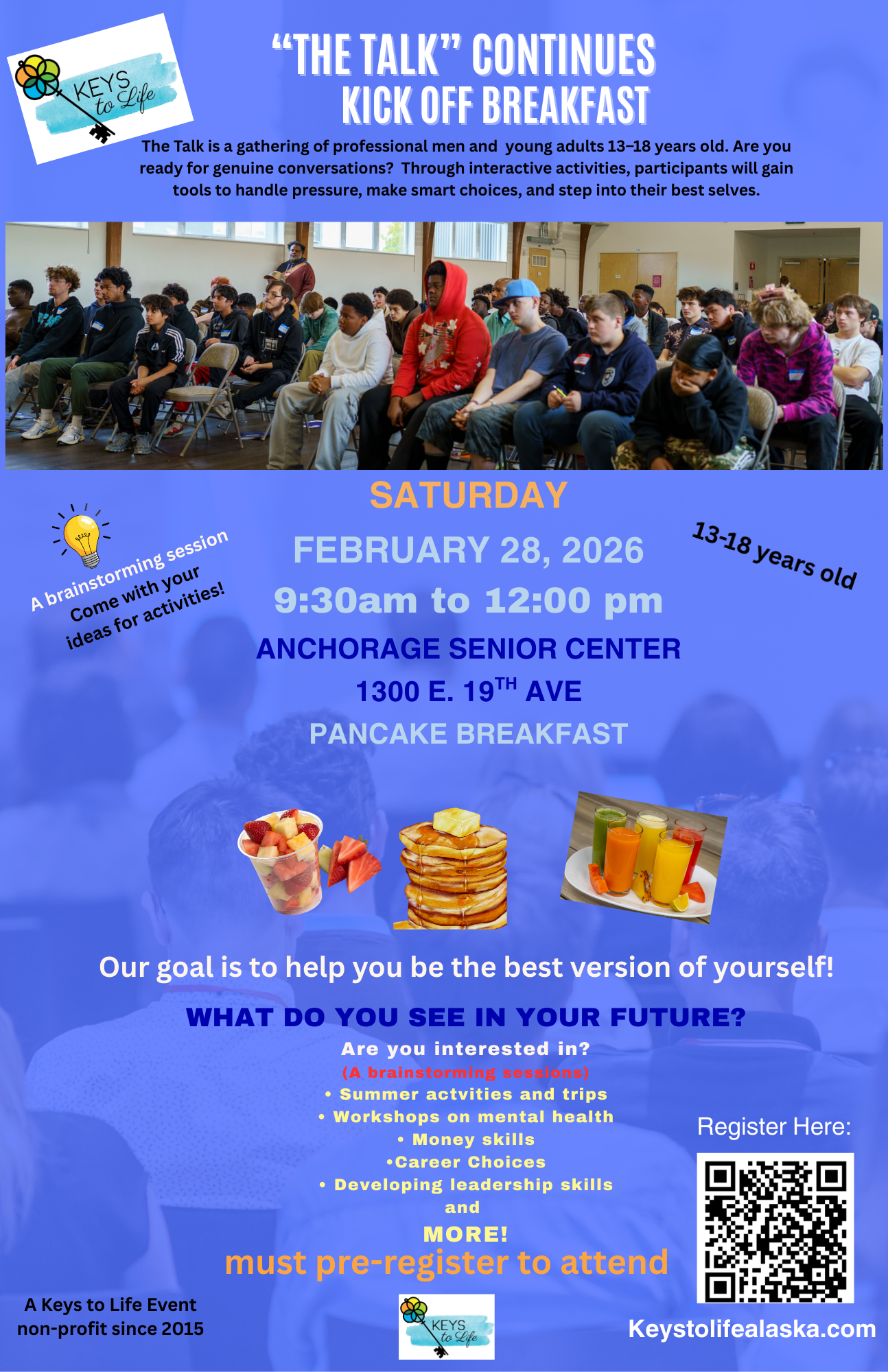 KEYS to Life

“THE TALK” CONTINUES
KICK OFF BREAKFAST

The Talk is a gathering of professional men and young adults 13–18 years old. Are you ready for genuine conversations? Through interactive activities, participants will gain tools to handle pressure, make smart choices, and step into their best selves.

A brainstorming session
Come with your ideas for activities!

SATURDAY
FEBRUARY 28, 2026
9:30am to 12:00 pm
ANCHORAGE SENIOR CENTER
1300 E. 19$^{TH}$ AVE
PANCAKE BREAKFAST

13-18 years old

Our goal is to help you be the best version of yourself!

WHAT DO YOU SEE IN YOUR FUTURE?
Are you interested in?
(A brainstorming sessions)
• Summer actvities and trips
• Workshops on mental health
• Money skills
•Career Choices
• Developing leadership skills
and
MORE!
must pre-register to attend

Register Here:

A Keys to Life Event
non-profit since 2015

KEYS to Life

Keystolifealaska.com